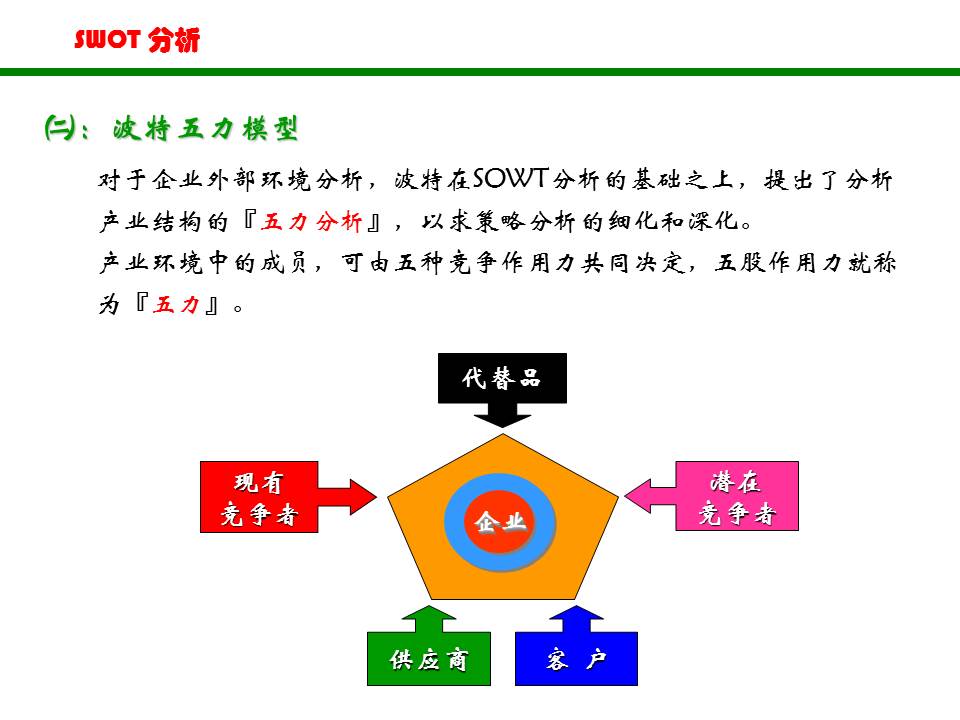 SWOT 分析

㈡：波特五力模型

对于企业外部环境分析，波特在SOWT分析的基础之上，提出了分析产业结构的『五力分析』，以求策略分析的细化和深化。

产业环境中的成员，可由五种竞争作用力共同决定，五股作用力就称为『五力』。

代替品

现有竞争者

企业

潜在竞争者

供应商

客 户